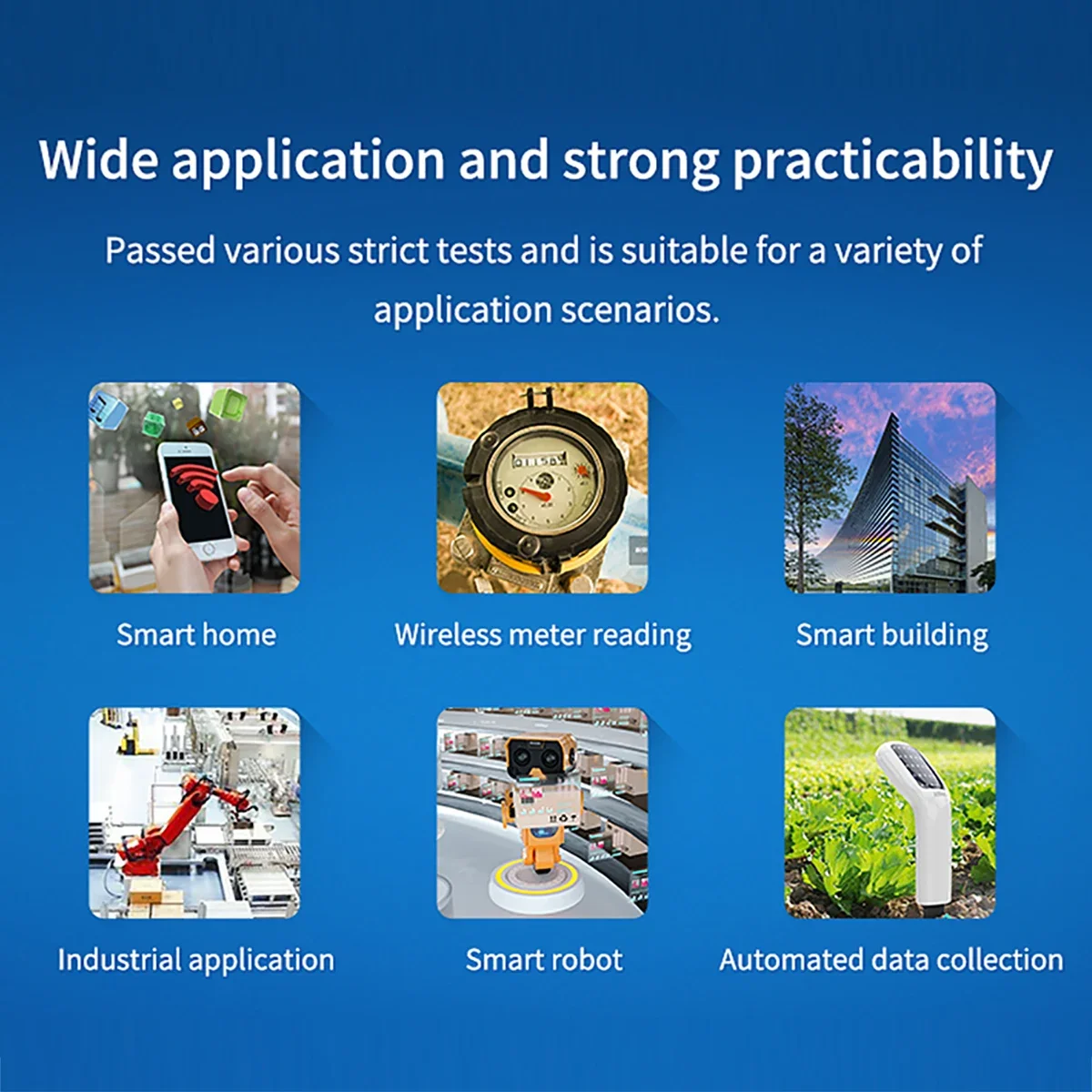 Wide application and strong practicability

Passed various strict tests and is suitable for a variety of application scenarios.

Smart home

Wireless meter reading

Smart building

Industrial application

Smart robot

Automated data collection